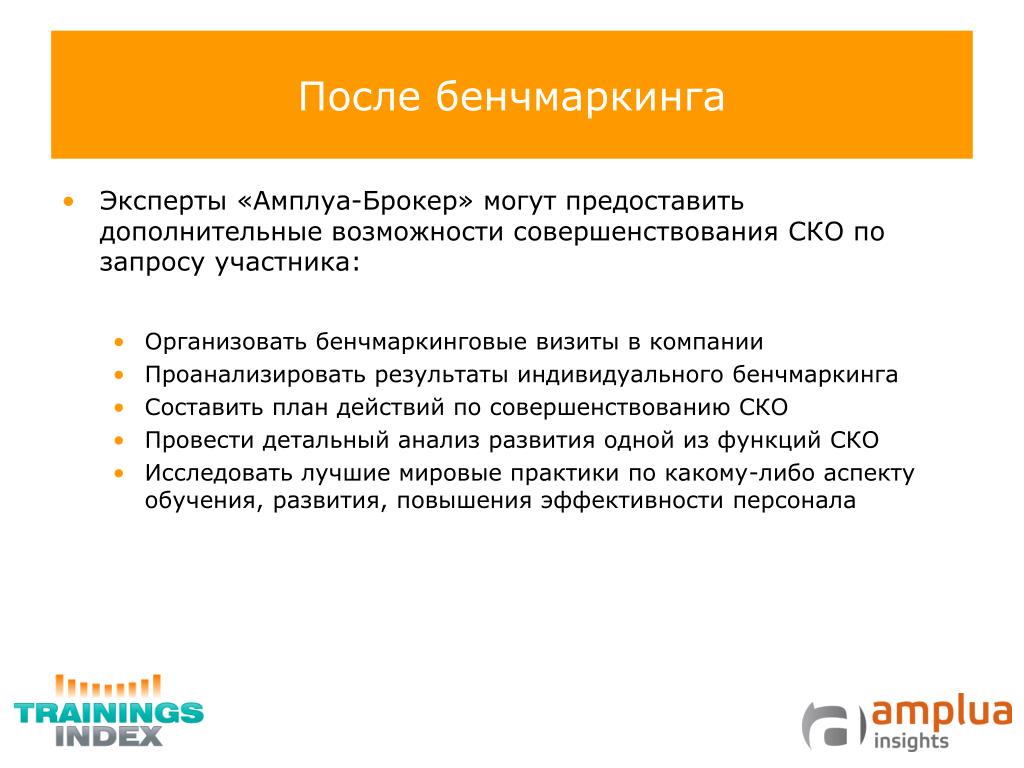 После бенчмаркинга

• Эксперты «Амплуа-Брокер» могут предоставить дополнительные возможности совершенствования СКО по запросу участника:

• Организовать бенчмаркинговые визиты в компании
• Проанализировать результаты индивидуального бенчмаркинга
• Составить план действий по совершенствованию СКО
• Провести детальный анализ развития одной из функций СКО
• Исследовать лучшие мировые практики по какому-либо аспекту обучения, развития, повышения эффективности персонала

TRAININGS INDEX

amplua insights